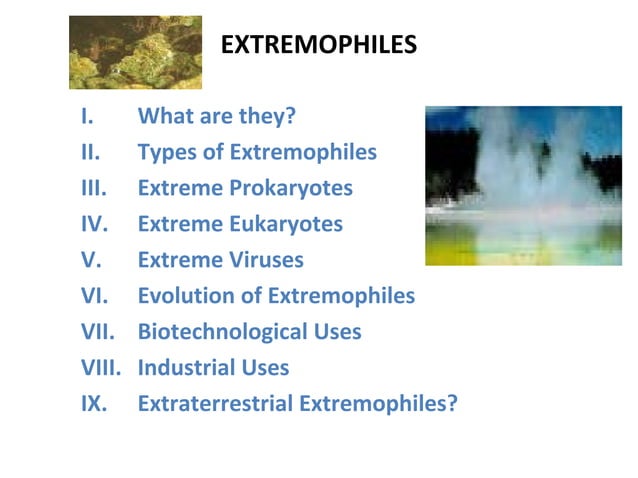 EXTREMOPHILES

I. What are they?
II. Types of Extremophiles
III. Extreme Prokaryotes
IV. Extreme Eukaryotes
V. Extreme Viruses
VI. Evolution of Extremophiles
VII. Biotechnological Uses
VIII. Industrial Uses
IX. Extraterrestrial Extremophiles?